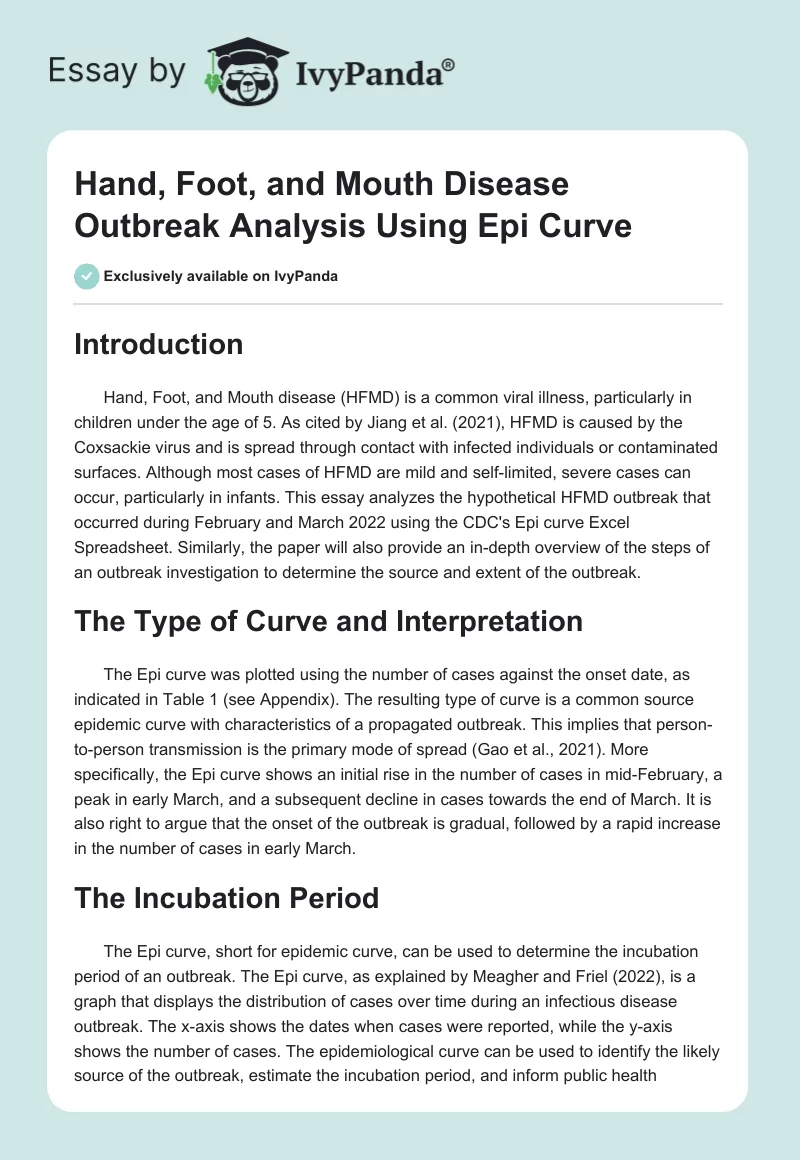 Essay by IvyPanda®

Hand, Foot, and Mouth Disease Outbreak Analysis Using Epi Curve

Exclusively available on IvyPanda

Introduction

Hand, Foot, and Mouth disease (HFMD) is a common viral illness, particularly in children under the age of 5. As cited by Jiang et al. (2021), HFMD is caused by the Coxsackie virus and is spread through contact with infected individuals or contaminated surfaces. Although most cases of HFMD are mild and self-limited, severe cases can occur, particularly in infants. This essay analyzes the hypothetical HFMD outbreak that occurred during February and March 2022 using the CDC's Epi curve Excel Spreadsheet. Similarly, the paper will also provide an in-depth overview of the steps of an outbreak investigation to determine the source and extent of the outbreak.

The Type of Curve and Interpretation

The Epi curve was plotted using the number of cases against the onset date, as indicated in Table 1 (see Appendix). The resulting type of curve is a common source epidemic curve with characteristics of a propagated outbreak. This implies that person-to-person transmission is the primary mode of spread (Gao et al., 2021). More specifically, the Epi curve shows an initial rise in the number of cases in mid-February, a peak in early March, and a subsequent decline in cases towards the end of March. It is also right to argue that the onset of the outbreak is gradual, followed by a rapid increase in the number of cases in early March.

The Incubation Period

The Epi curve, short for epidemic curve, can be used to determine the incubation period of an outbreak. The Epi curve, as explained by Meagher and Friel (2022), is a graph that displays the distribution of cases over time during an infectious disease outbreak. The x-axis shows the dates when cases were reported, while the y-axis shows the number of cases. The epidemiological curve can be used to identify the likely source of the outbreak, estimate the incubation period, and inform public health